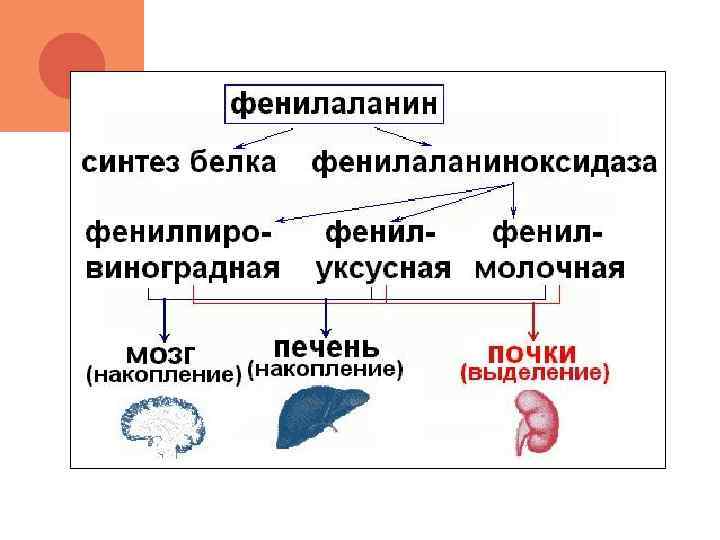 фенилаланин

синтез белка

фенилаланиноксидаза

фенилпировиноградная

фенилуксусная

фенилмолочная

мозг
(накопление)

печень
(накопление)

почки
(выделение)